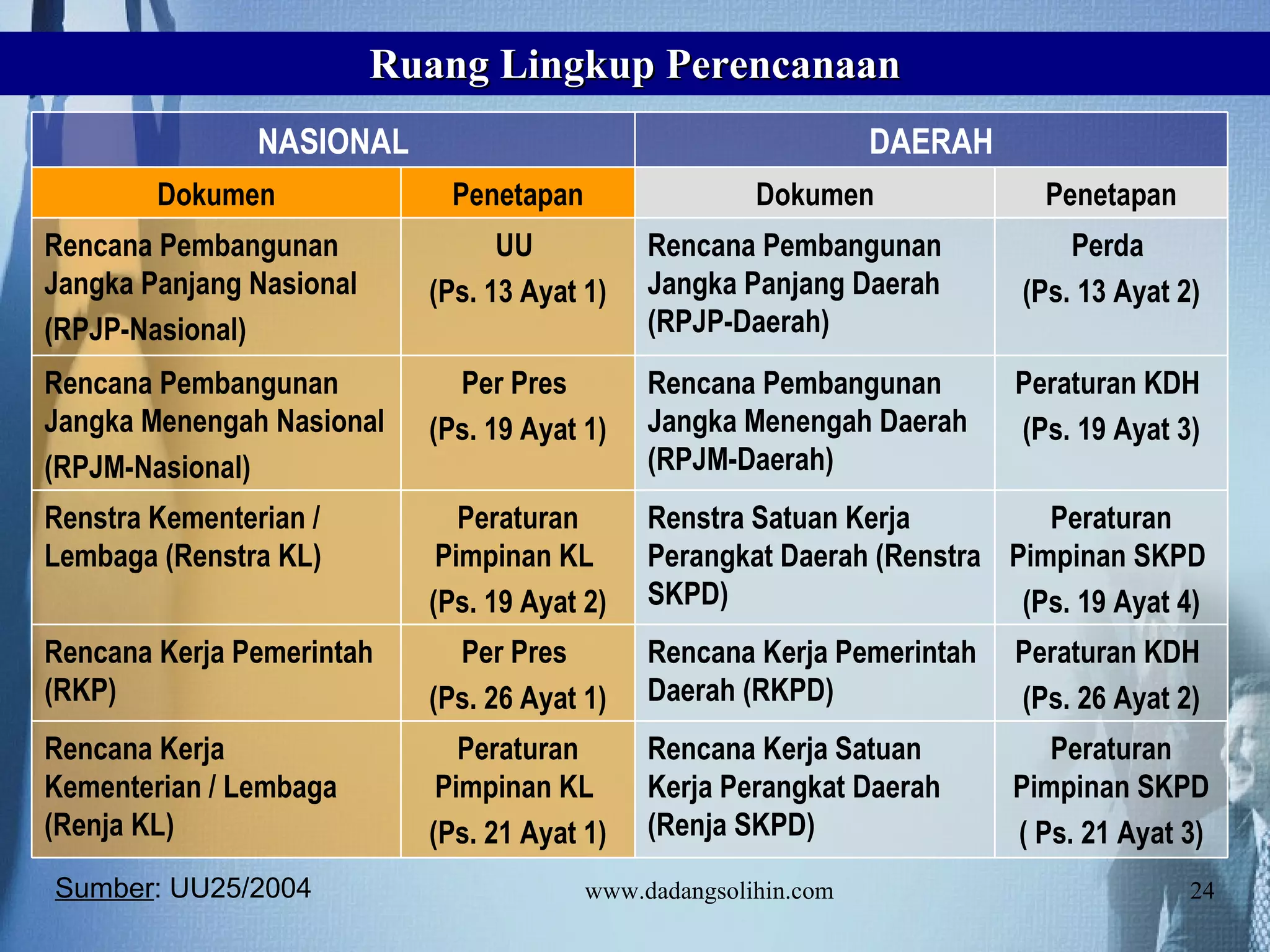 Ruang Lingkup Perencanaan

| NASIONAL | | DAERAH | |
|---|---|---|---|
| Dokumen | Penetapan | Dokumen | Penetapan |
| Rencana Pembangunan Jangka Panjang Nasional (RPJP-Nasional) | UU (Ps. 13 Ayat 1) | Rencana Pembangunan Jangka Panjang Daerah (RPJP-Daerah) | Perda (Ps. 13 Ayat 2) |
| Rencana Pembangunan Jangka Menengah Nasional (RPJM-Nasional) | Per Pres (Ps. 19 Ayat 1) | Rencana Pembangunan Jangka Menengah Daerah (RPJM-Daerah) | Peraturan KDH (Ps. 19 Ayat 3) |
| Renstra Kementerian / Lembaga (Renstra KL) | Peraturan Pimpinan KL (Ps. 19 Ayat 2) | Renstra Satuan Kerja Perangkat Daerah (Renstra SKPD) | Peraturan Pimpinan SKPD (Ps. 19 Ayat 4) |
| Rencana Kerja Pemerintah (RKP) | Per Pres (Ps. 26 Ayat 1) | Rencana Kerja Pemerintah Daerah (RKPD) | Peraturan KDH (Ps. 26 Ayat 2) |
| Rencana Kerja Kementerian / Lembaga (Renja KL) | Peraturan Pimpinan KL (Ps. 21 Ayat 1) | Rencana Kerja Satuan Kerja Perangkat Daerah (Renja SKPD) | Peraturan Pimpinan SKPD ( Ps. 21 Ayat 3) |

Sumber: UU25/2004

www.dadangsolihin.com

24